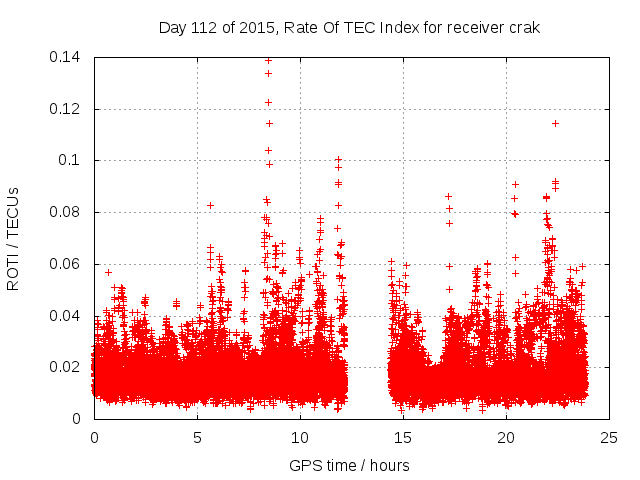 Day 112 of 2015, Rate Of TEC Index for receiver crak

ROTI / TECUs

0.14
0.12
0.1
0.08
0.06
0.04
0.02
0

0
5
10
15
20
25

GPS time / hours